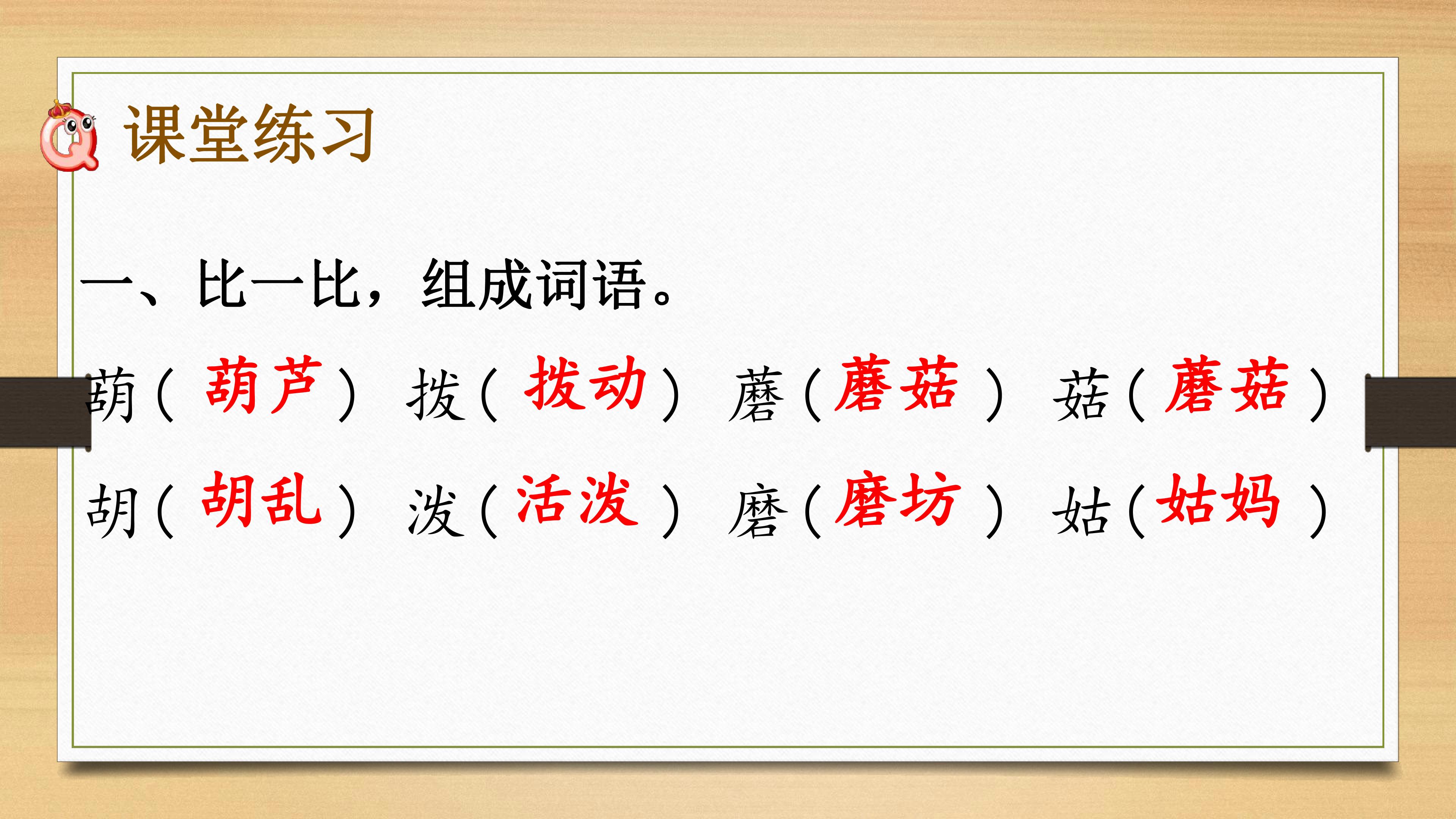 课堂练习

一、比一比，组成词语。

葫（葫芦） 拨（拨动） 蘑（蘑菇） 菇（蘑菇）

胡（胡乱） 泼（活泼） 磨（磨坊） 姑（姑妈）